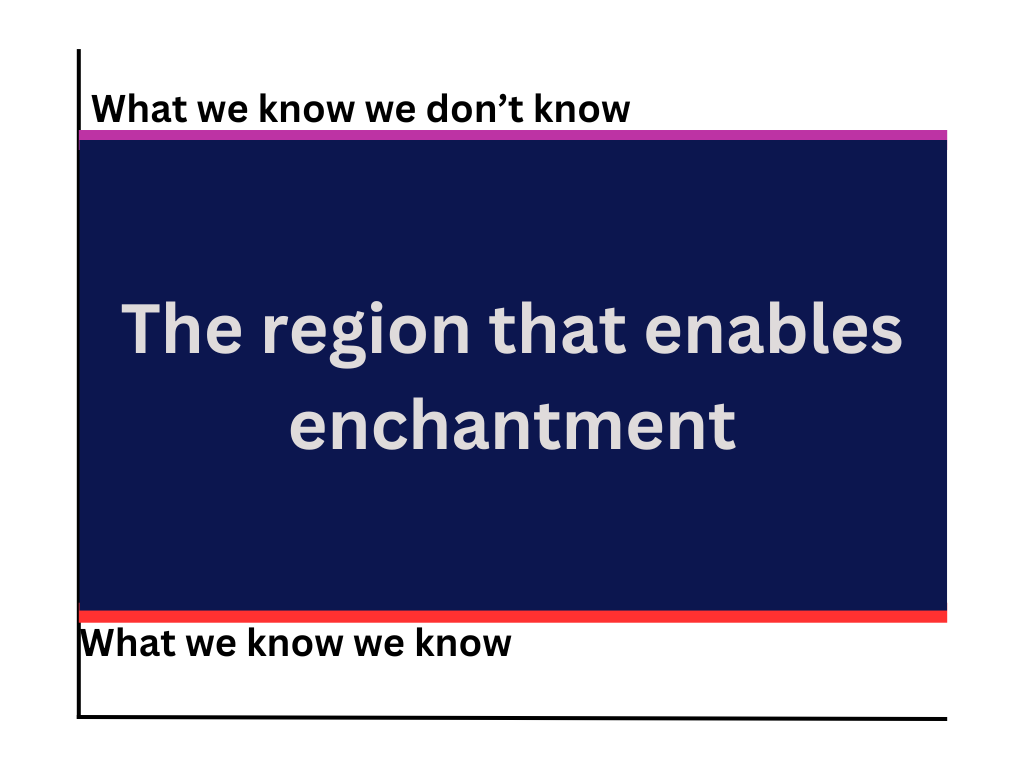 What we know we don’t know

The region that enables enchantment

What we know we know